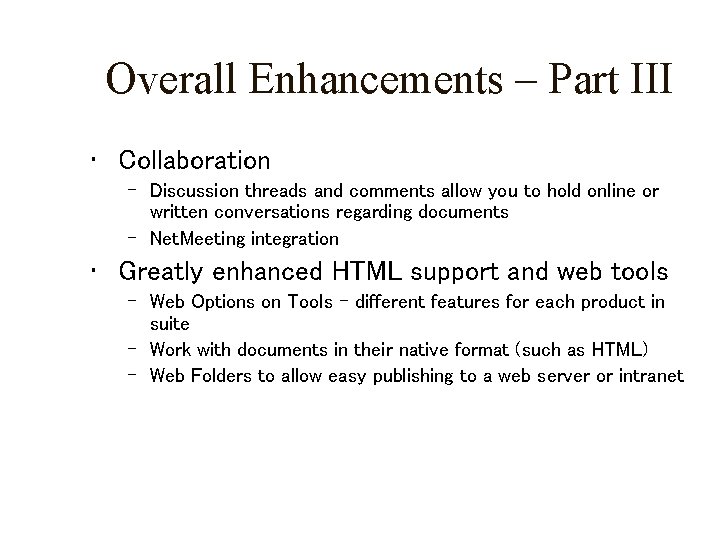 Overall Enhancements – Part III

• Collaboration
 – Discussion threads and comments allow you to hold online or written conversations regarding documents
 – NetMeeting integration
• Greatly enhanced HTML support and web tools
 – Web Options on Tools – different features for each product in suite
 – Work with documents in their native format (such as HTML)
 – Web Folders to allow easy publishing to a web server or intranet